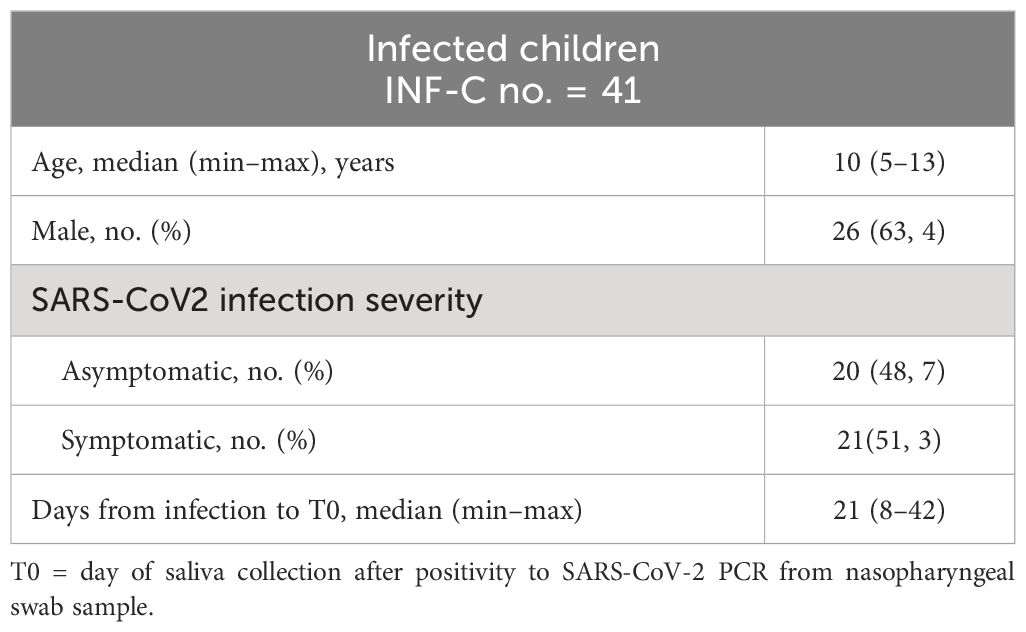 | Infected children INF-C no. = 41 | |
|---|---|
| Age, median (min–max), years | 10 (5–13) |
| Male, no. (%) | 26 (63, 4) |
| SARS-CoV2 infection severity | |
| Asymptomatic, no. (%) | 20 (48, 7) |
| Symptomatic, no. (%) | 21(51, 3) |
| Days from infection to T0, median (min–max) | 21 (8–42) |

T0 = day of saliva collection after positivity to SARS-CoV-2 PCR from nasopharyngeal swab sample.